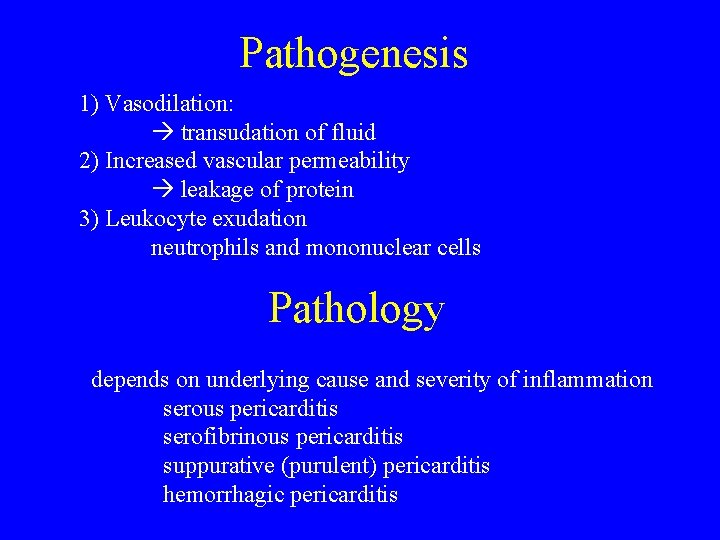 Pathogenesis

1) Vasodilation:
→ transudation of fluid
2) Increased vascular permeability
→ leakage of protein
3) Leukocyte exudation
neutrophils and mononuclear cells

Pathology

depends on underlying cause and severity of inflammation
serous pericarditis
serofibrinous pericarditis
suppurative (purulent) pericarditis
hemorrhagic pericarditis